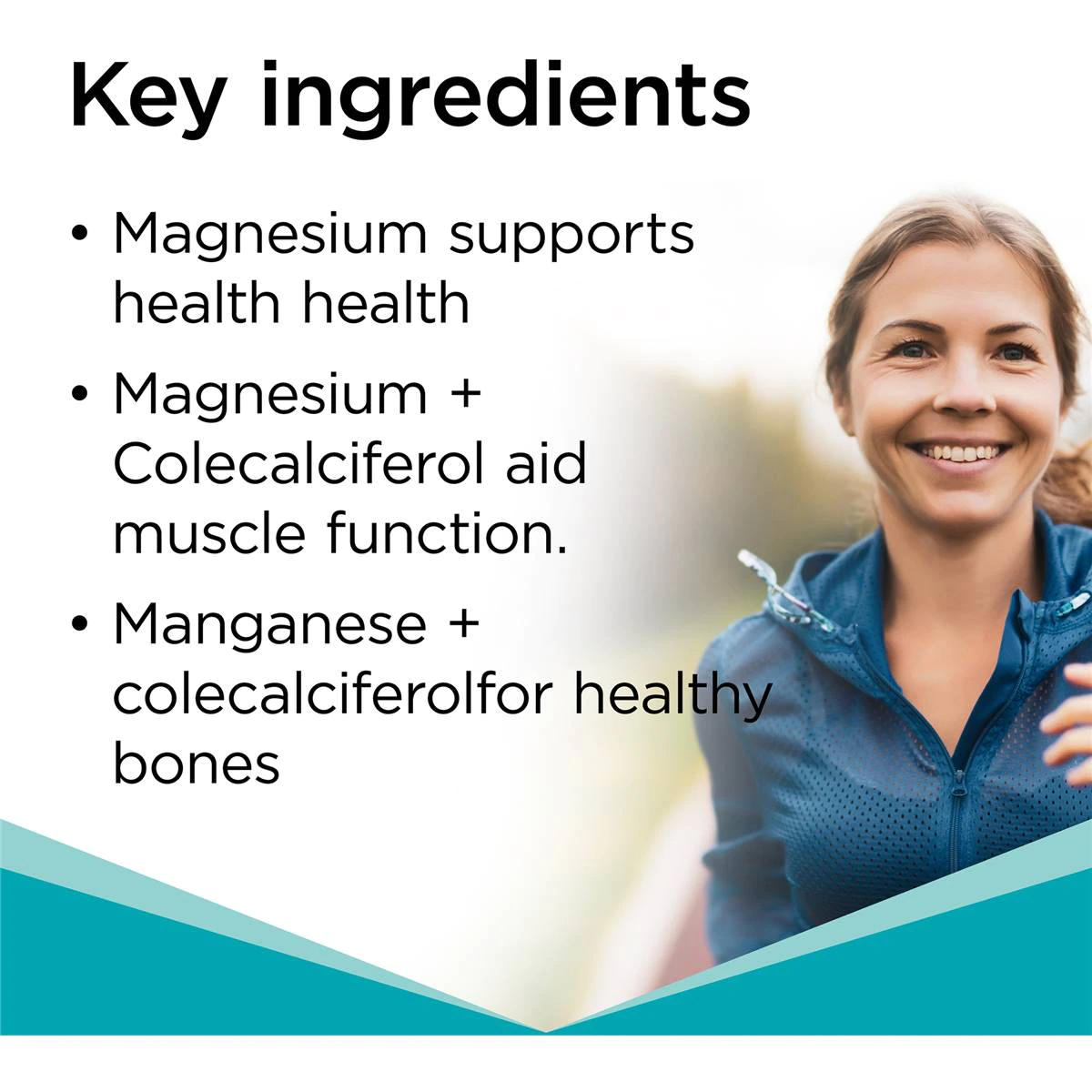 Key ingredients

• Magnesium supports health health

• Magnesium + Colecalciferol aid muscle function.

• Manganese + colecalciferolfor healthy bones